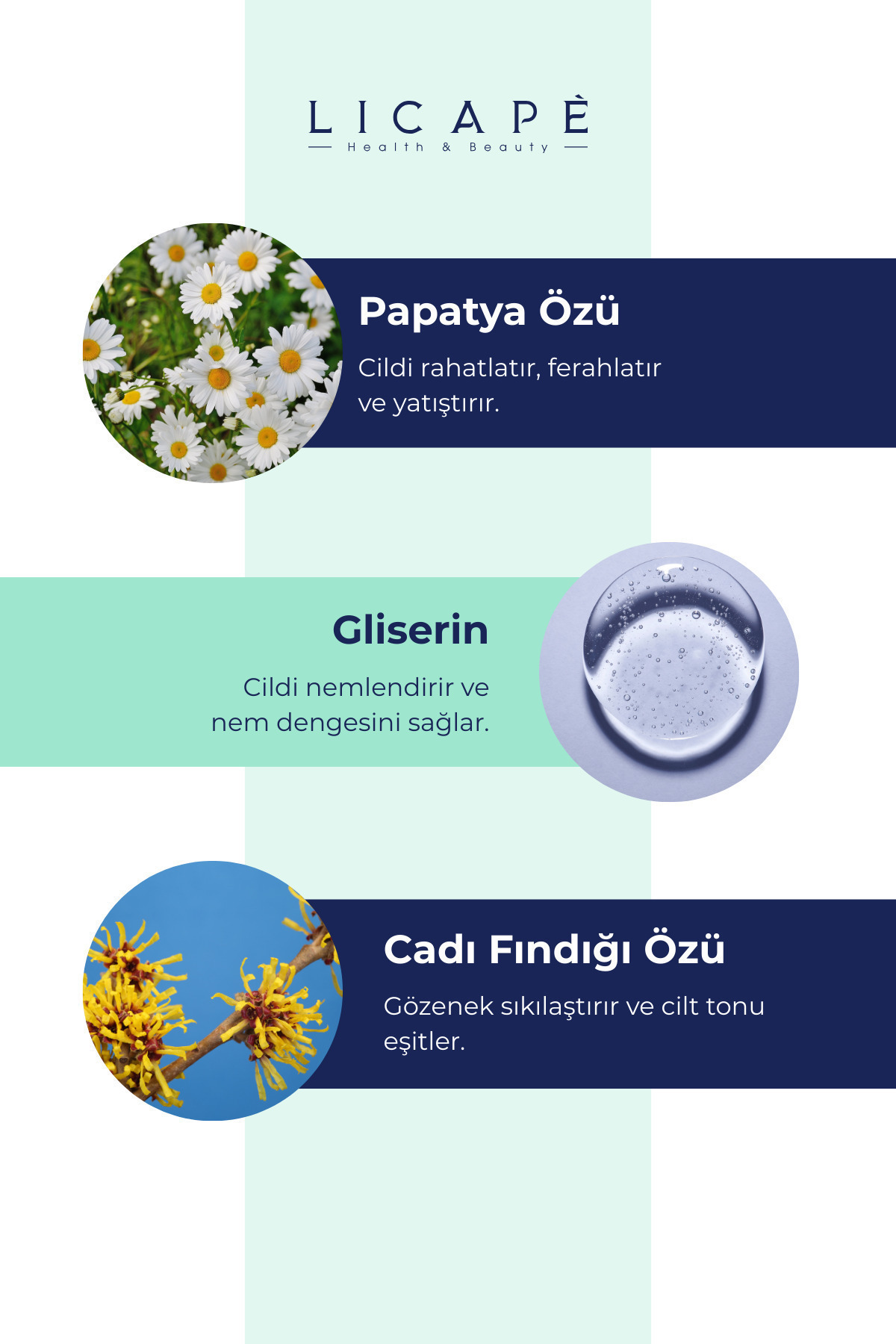 LICAPÈ
Health & Beauty

Papatya Özü

Cildi rahatlatır, ferahlatır ve yatıştırır.

Gliserin

Cildi nemlendirir ve nem dengesini sağlar.

Cadı Fındığı Özü

Gözenek sıkılaştırır ve cilt tonu eşitler.